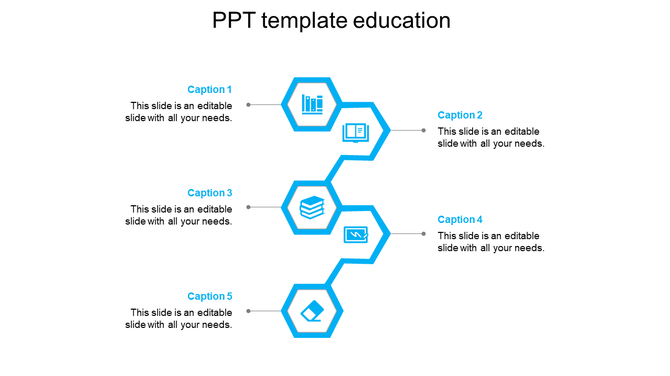 PPT template education

Caption 1
This slide is an editable slide with all your needs.

Caption 2
This slide is an editable slide with all your needs.

Caption 3
This slide is an editable slide with all your needs.

Caption 4
This slide is an editable slide with all your needs.

Caption 5
This slide is an editable slide with all your needs.